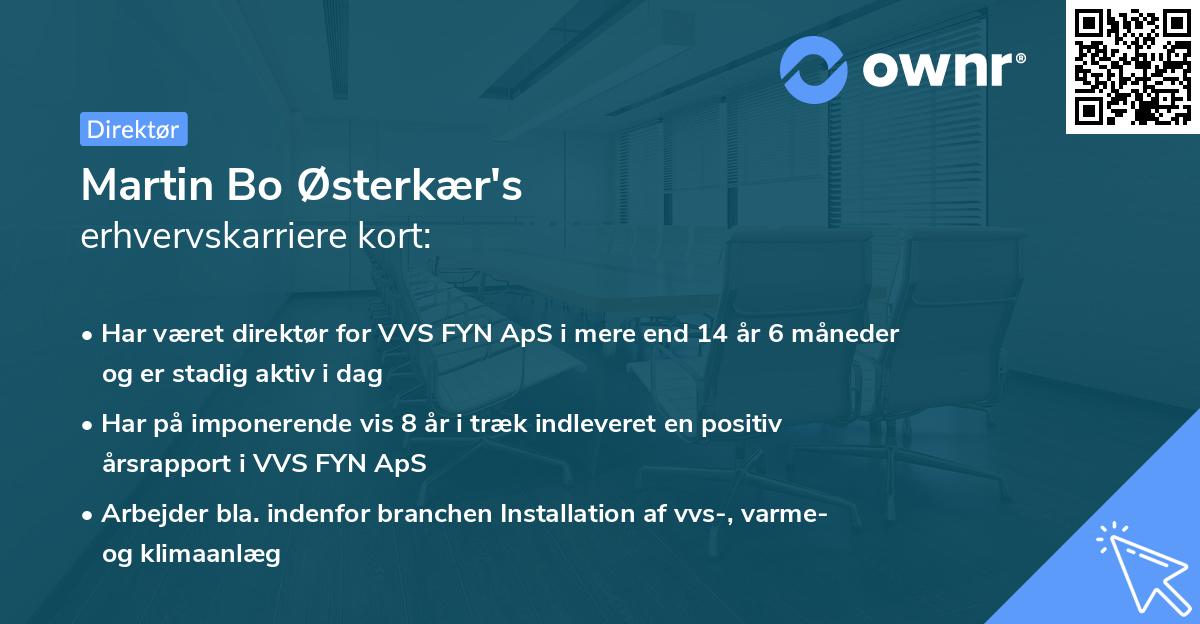 ownr®

Direktør

Martin Bo Østerkær's
erhvervskarriere kort:

• Har været direktør for VVS FYN ApS i mere end 14 år 6 måneder og er stadig aktiv i dag

• Har på imponerende vis 8 år i træk indleveret en positiv årsrapport i VVS FYN ApS

• Arbejder bla. indenfor branchen Installation af vvs-, varme- og klimaanlæg